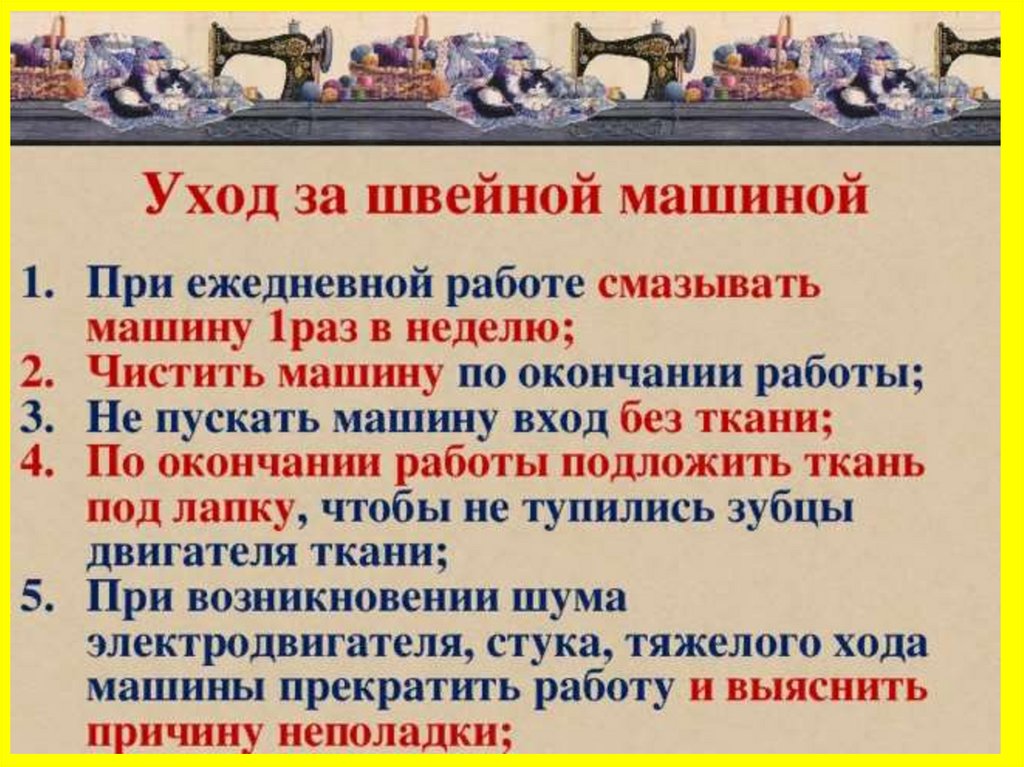 Уход за швейной машиной

1. При ежедневной работе смазывать машину 1раз в неделю;
2. Чистить машину по окончании работы;
3. Не пускать машину вход без ткани;
4. По окончании работы подложить ткань под лапку, чтобы не тупились зубцы двигателя ткани;
5. При возникновении шума электродвигателя, стука, тяжелого хода машины прекратить работу и выяснить причину неполадки;